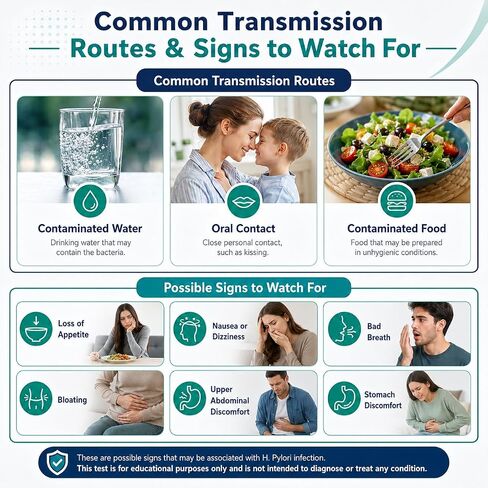 Common Transmission Routes & Signs to Watch For

Common Transmission Routes

Contaminated Water
Drinking water that may contain the bacteria.

Oral Contact
Close personal contact, such as kissing.

Contaminated Food
Food that may be prepared in unhygienic conditions.

Possible Signs to Watch For

Loss of Appetite

Nausea or Dizziness

Bad Breath

Bloating

Upper Abdominal Discomfort

Stomach Discomfort

These are possible signs that may be associated with H. Pylori infection.
This test is for educational purposes only and is not intended to diagnose or treat any condition.